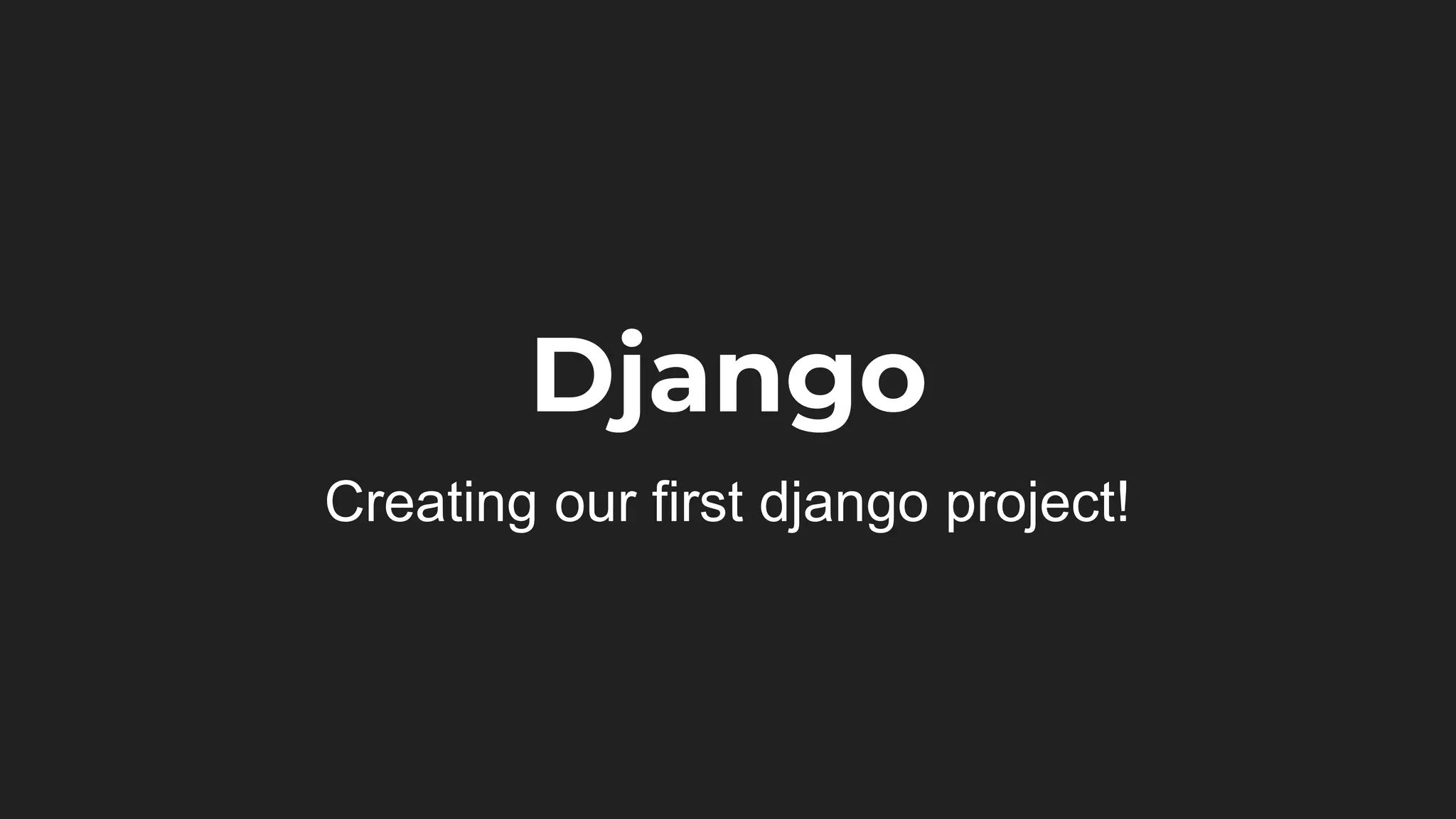 Django

Creating our first django project!